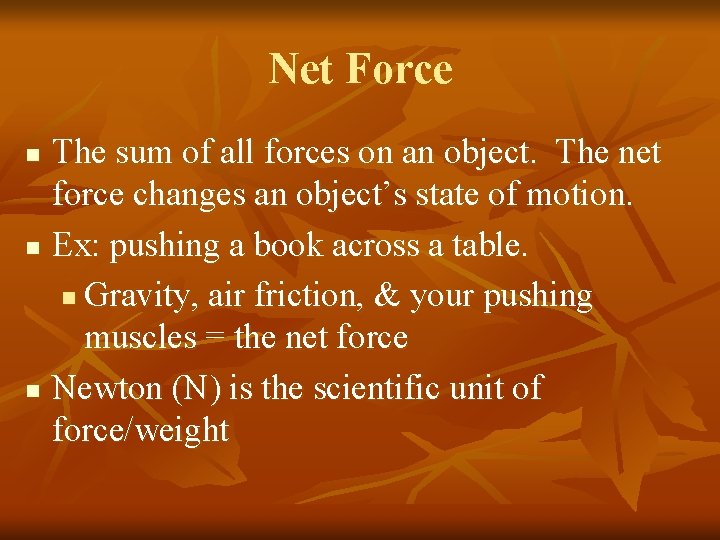 Net Force

- The sum of all forces on an object.  The net force changes an object’s state of motion.
- Ex: pushing a book across a table.
  - Gravity, air friction, & your pushing muscles = the net force
- Newton (N) is the scientific unit of force/weight